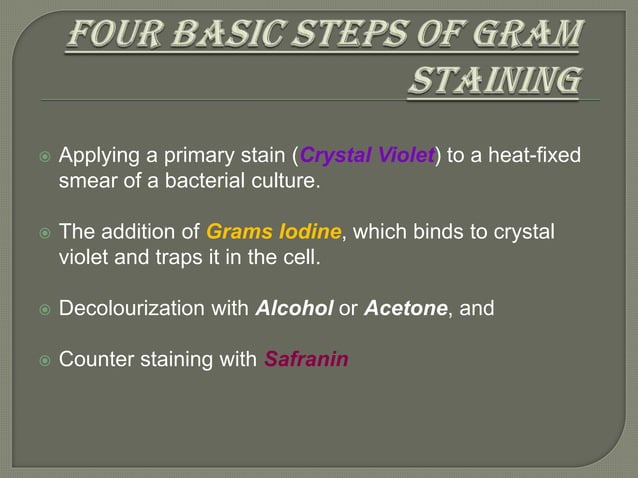 FOUR BASIC STEPS OF GRAM STAINING

Applying a primary stain (Crystal Violet) to a heat-fixed smear of a bacterial culture.

The addition of Grams Iodine, which binds to crystal violet and traps it in the cell.

Decolourization with Alcohol or Acetone, and

Counter staining with Safranin